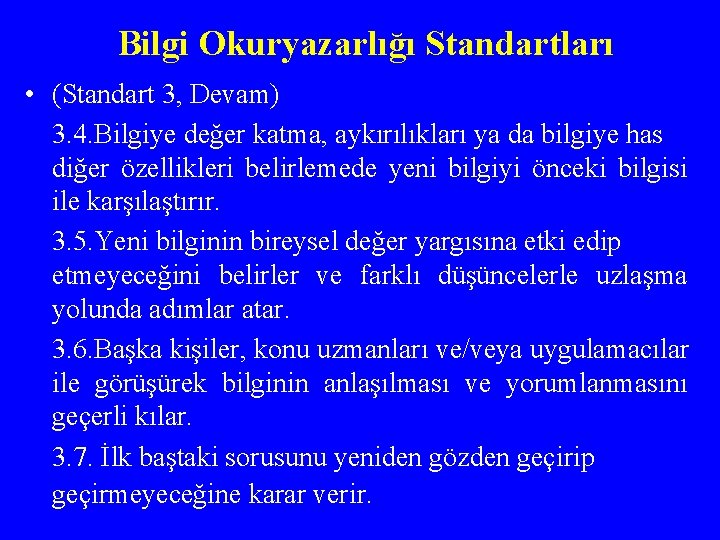 Bilgi Okuryazarlığı Standartları

• (Standart 3, Devam)

3.4.Bilgiye değer katma, aykırılıkları ya da bilgiye has diğer özellikleri belirlemede yeni bilgiyi önceki bilgisi ile karşılaştırır.

3.5.Yeni bilginin bireysel değer yargısına etki edip etmeyeceğini belirler ve farklı düşüncelerle uzlaşma yolunda adımlar atar.

3.6.Başka kişiler, konu uzmanları ve/veya uygulamacılar ile görüşürek bilginin anlaşılması ve yorumlanmasını geçerli kılar.

3.7. İlk baştaki sorusunu yeniden gözden geçirip geçirmeyeceğine karar verir.